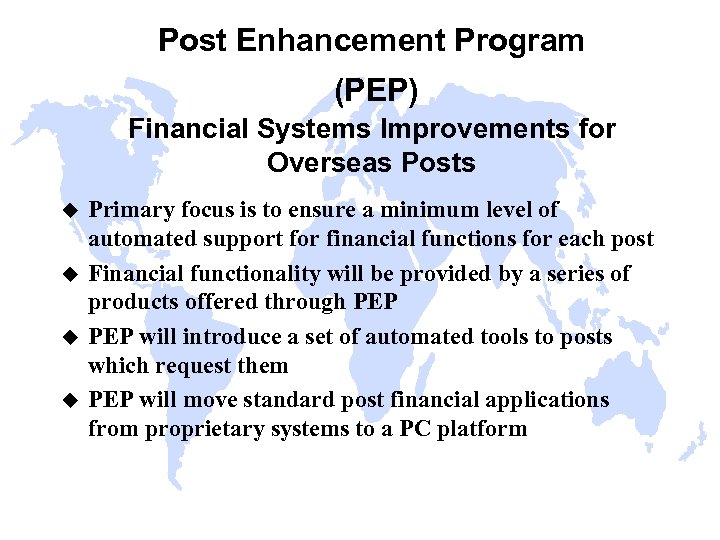 Post Enhancement Program
(PEP)
Financial Systems Improvements for Overseas Posts

◆ Primary focus is to ensure a minimum level of automated support for financial functions for each post
◆ Financial functionality will be provided by a series of products offered through PEP
◆ PEP will introduce a set of automated tools to posts which request them
◆ PEP will move standard post financial applications from proprietary systems to a PC platform